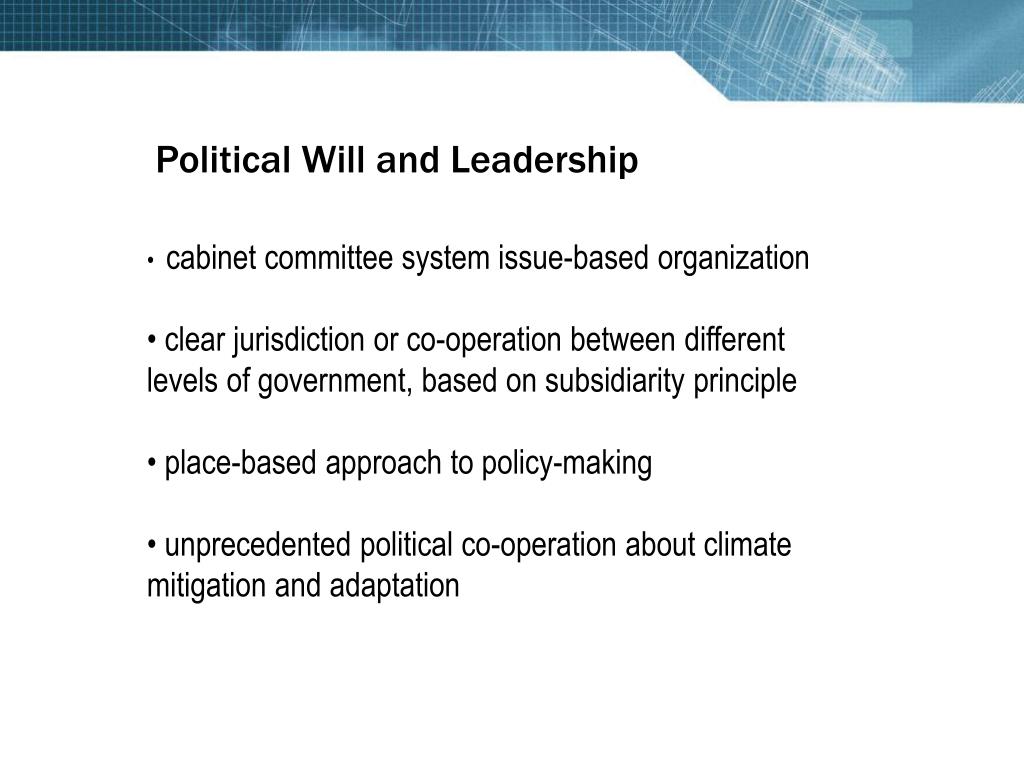 Political Will and Leadership

• cabinet committee system issue-based organization

• clear jurisdiction or co-operation between different levels of government, based on subsidiarity principle

• place-based approach to policy-making

• unprecedented political co-operation about climate mitigation and adaptation